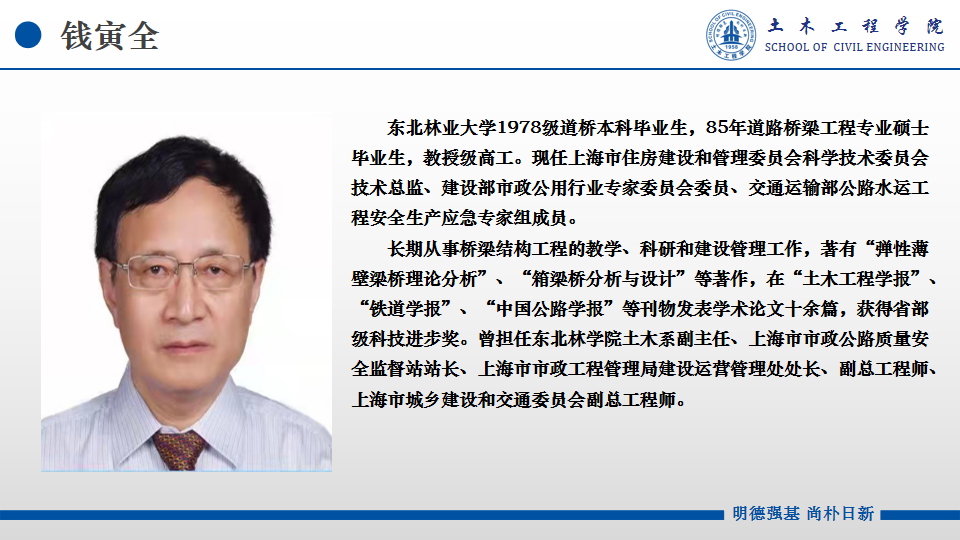 钱寅全

土木工程学院
SCHOOL OF CIVIL ENGINEERING

东北林业大学1978级道桥本科毕业生，85年道路桥梁工程专业硕士毕业生，教授级高工。现任上海市住房建设和管理委员会科学技术委员会技术总监、建设部市政公用行业专家委员会委员、交通运输部公路水运工程安全生产应急专家组成员。

长期从事桥梁结构工程的教学、科研和建设管理工作，著有“弹性薄壁梁桥理论分析”、“箱梁桥分析与设计”等著作，在“土木工程学报”、“铁道学报”、“中国公路学报”等刊物发表学术论文十余篇，获得省部级科技进步奖。曾担任东北林学院土木系副主任、上海市市政公路质量安全监督站站长、上海市市政工程管理局建设运营管理处处长、副总工程师、上海市城乡建设和交通委员会副总工程师。

明德强基 尚朴日新